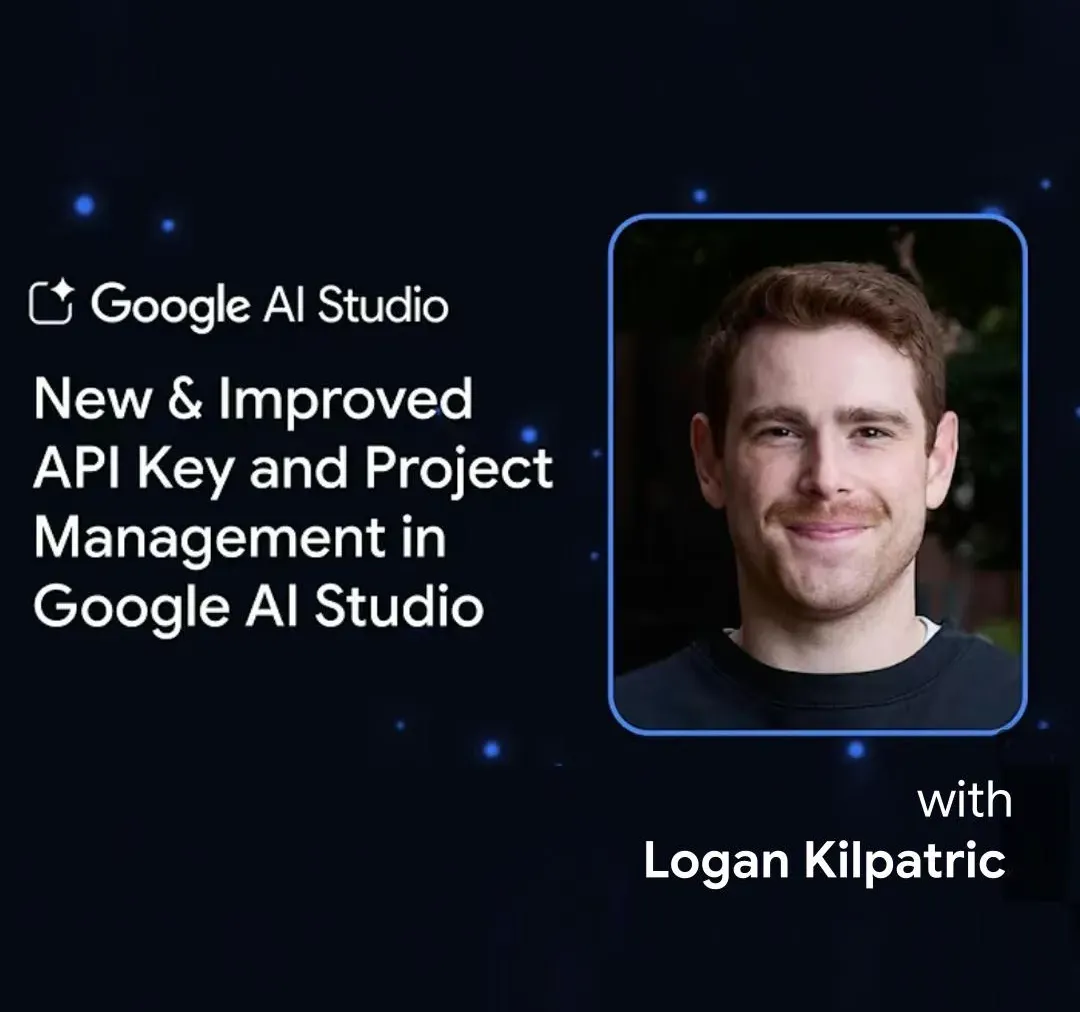 Google AI Studio

New & Improved API Key and Project Management in Google AI Studio

with
Logan Kilpatric